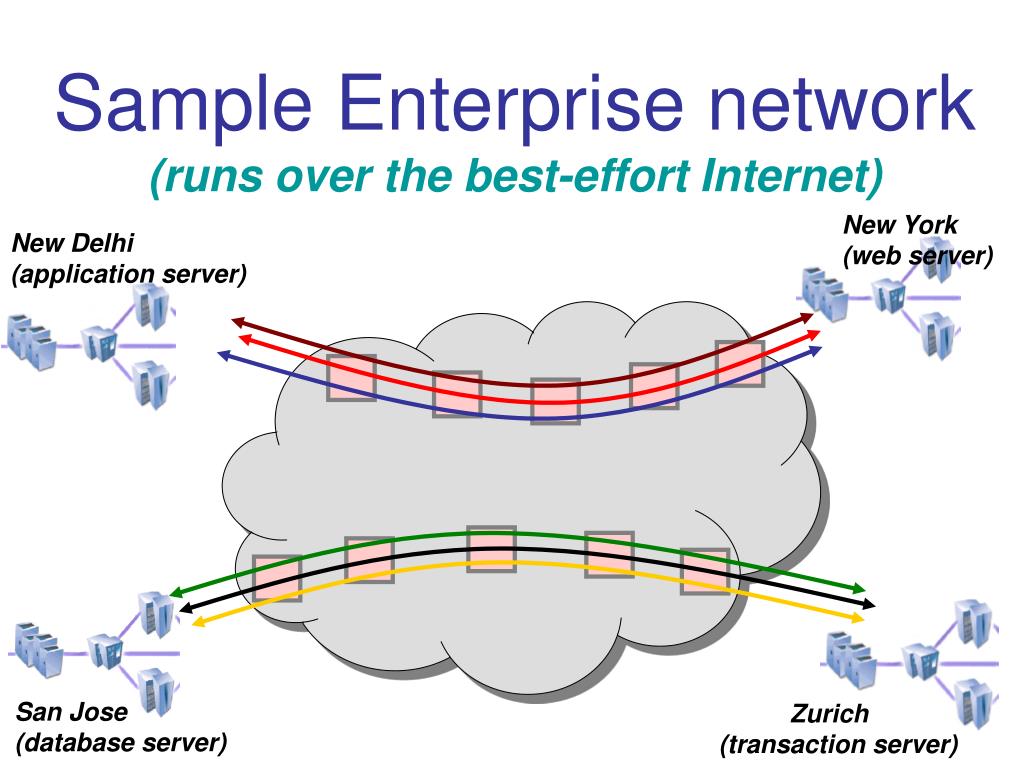 Sample Enterprise network
(runs over the best-effort Internet)

New Delhi
(application server)

New York
(web server)

San Jose
(database server)

Zurich
(transaction server)